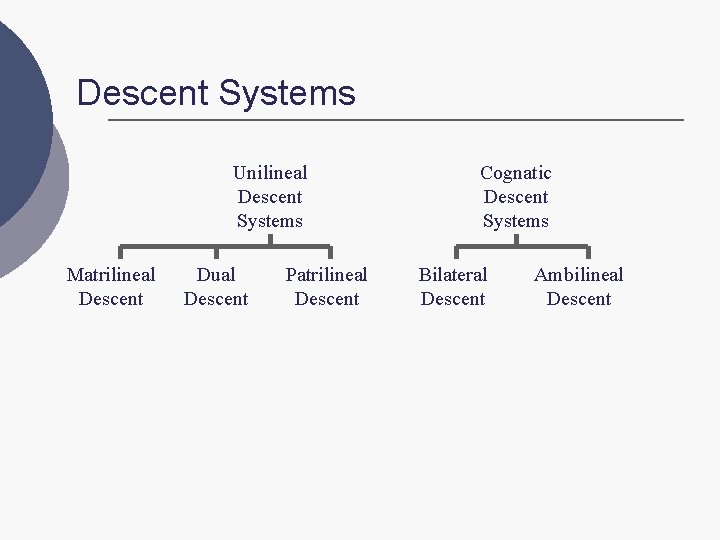 Descent Systems

Unilineal Descent Systems

Matrilineal Descent

Dual Descent

Patrilineal Descent

Cognatic Descent Systems

Bilateral Descent

Ambilineal Descent